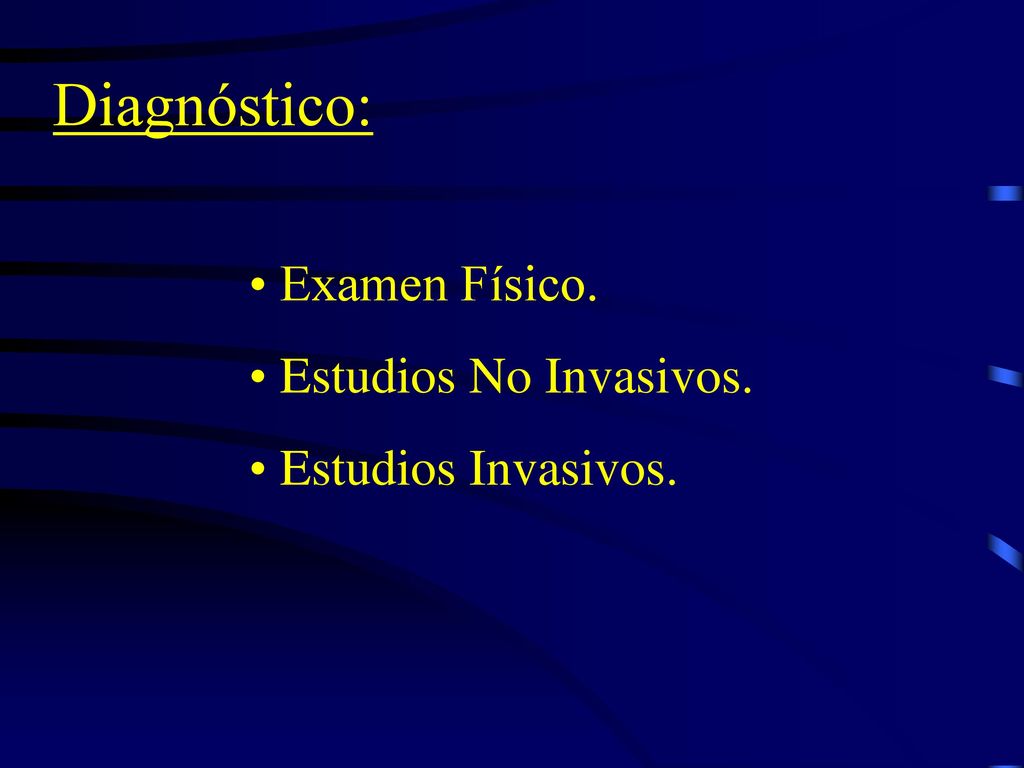 Diagnóstico:

• Examen Físico.
• Estudios No Invasivos.
• Estudios Invasivos.